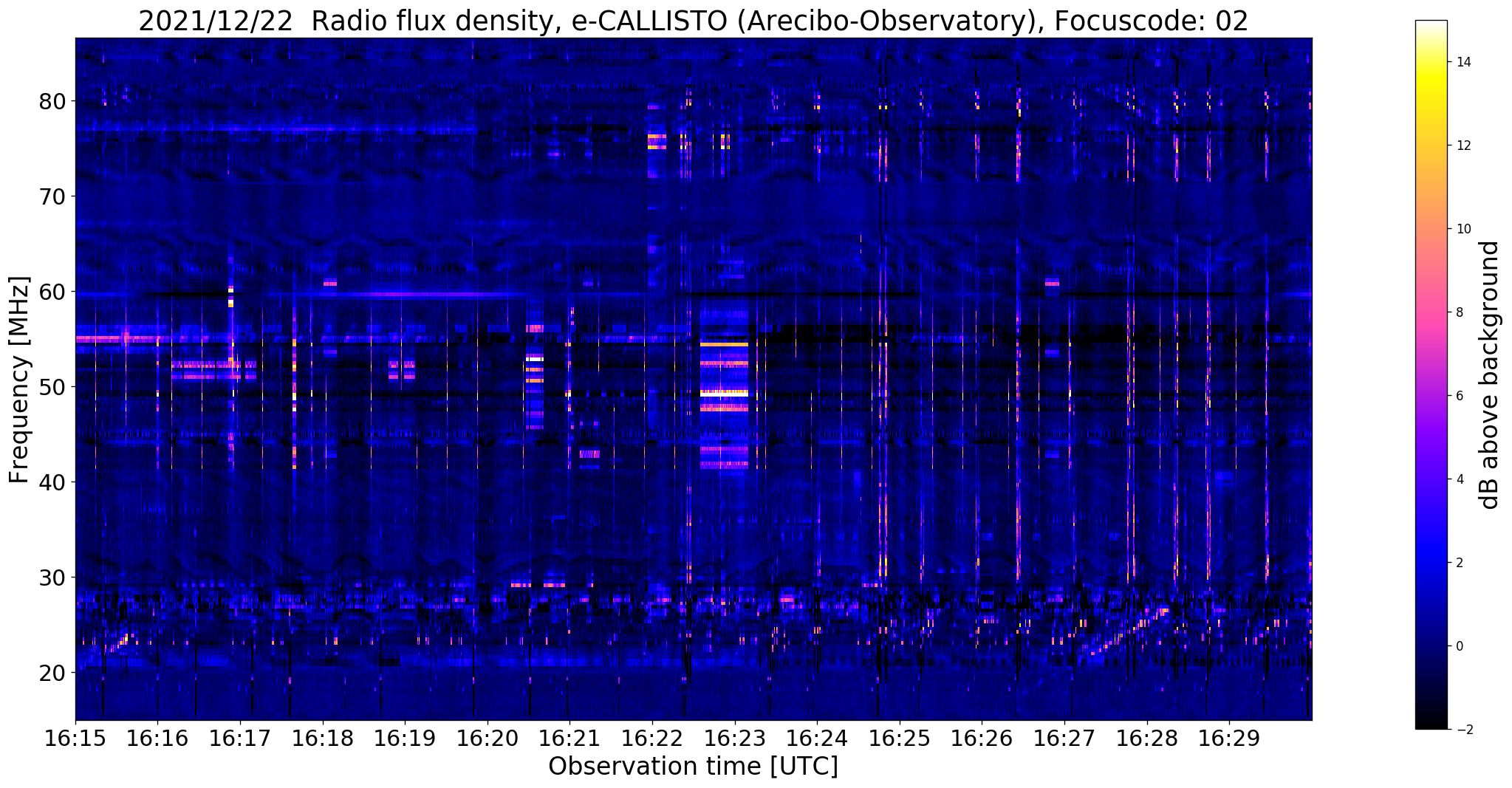 2021/12/22 Radio flux density, e-CALLISTO (Arecibo-Observatory), Focuscode: 02

Frequency [MHz]

80
70
60
50
40
30
20

16:15 16:16 16:17 16:18 16:19 16:20 16:21 16:22 16:23 16:24 16:25 16:26 16:27 16:28 16:29

Observation time [UTC]

14
12
10
8
6
4
2
0
−2

dB above background